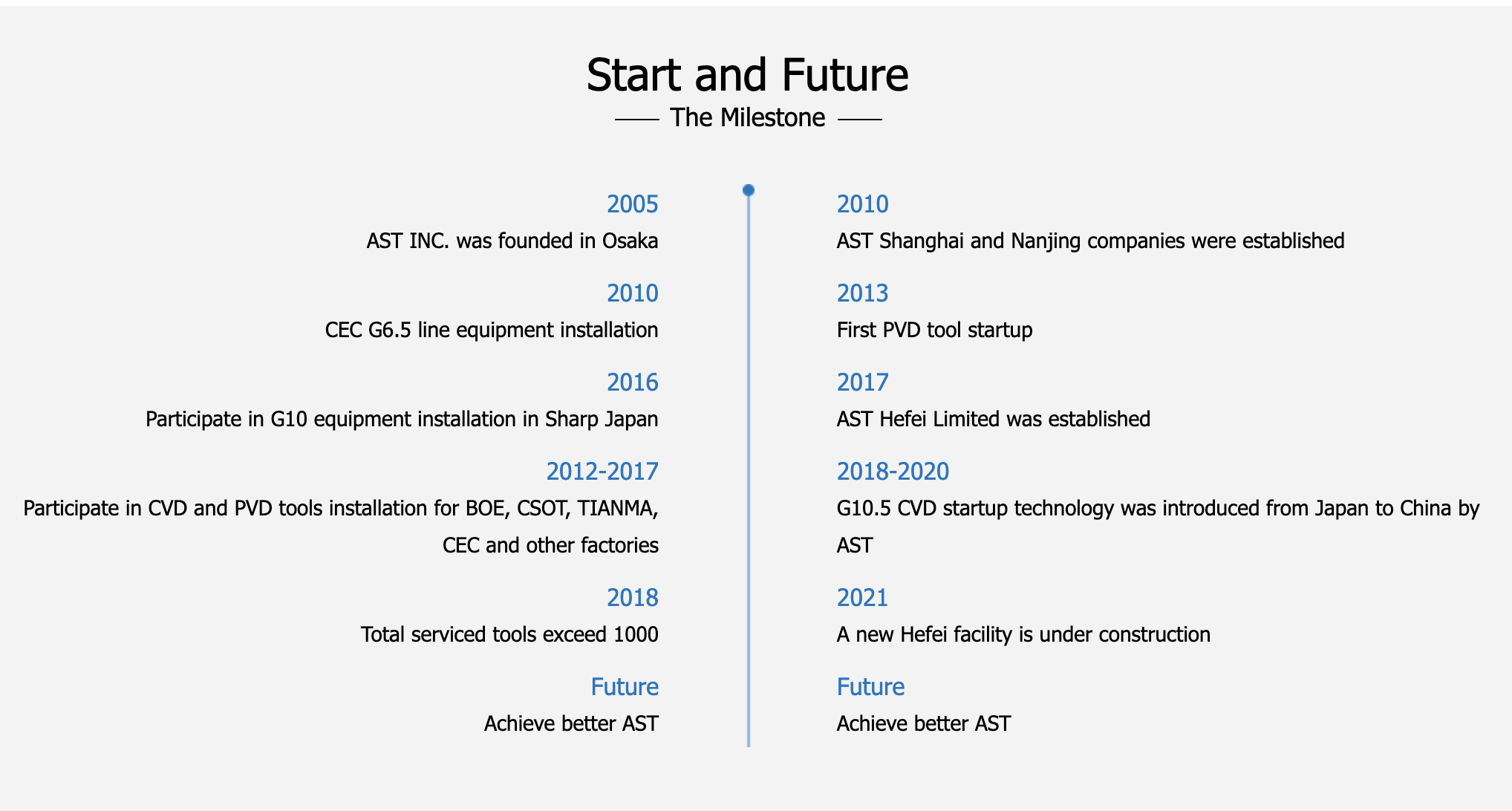 Start and Future

The Milestone

2005

AST INC. was founded in Osaka

2010

CEC G6.5 line equipment installation

2016

Participate in G10 equipment installation in Sharp Japan

2012-2017

Participate in CVD and PVD tools installation for BOE, CSOT, TIANMA, CEC and other factories

2018

Total serviced tools exceed 1000

Future

Achieve better AST

2010

AST Shanghai and Nanjing companies were established

2013

First PVD tool startup

2017

AST Hefei Limited was established

2018-2020

G10.5 CVD startup technology was introduced from Japan to China by AST

2021

A new Hefei facility is under construction

Future

Achieve better AST